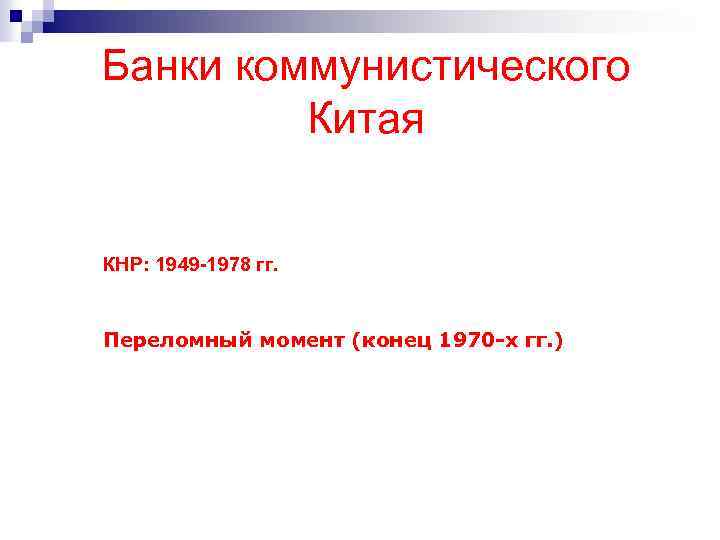 Банки коммунистического Китая

КНР: 1949-1978 гг.

Переломный момент (конец 1970-х гг.)